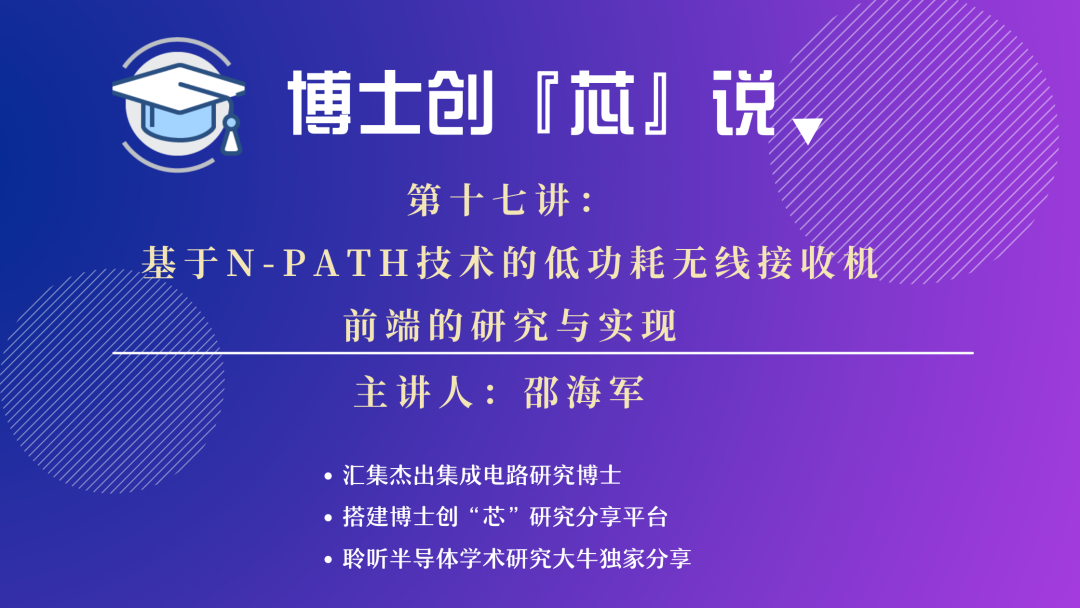 博士创『芯』说

第十七讲：

基于N-PATH技术的低功耗无线接收机前端的研究与实现

主讲人：邵海军

• 汇集杰出集成电路研究博士
• 搭建博士创“芯”研究分享平台
• 聆听半导体学术研究大牛独家分享